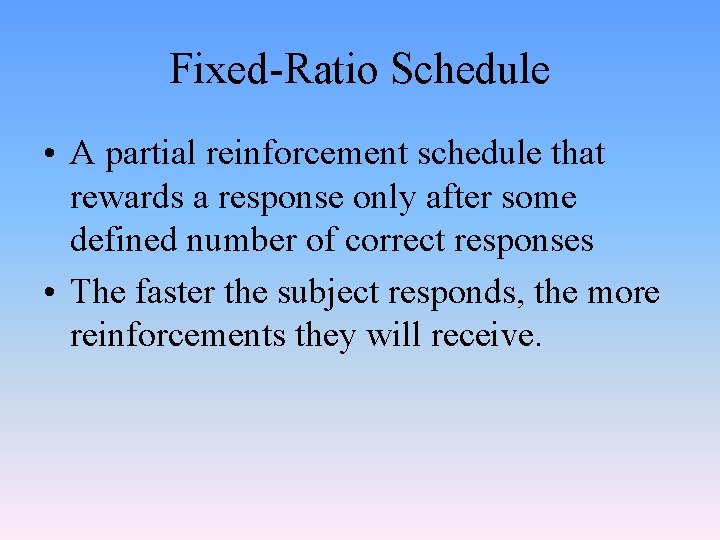 Fixed-Ratio Schedule

• A partial reinforcement schedule that rewards a response only after some defined number of correct responses

• The faster the subject responds, the more reinforcements they will receive.